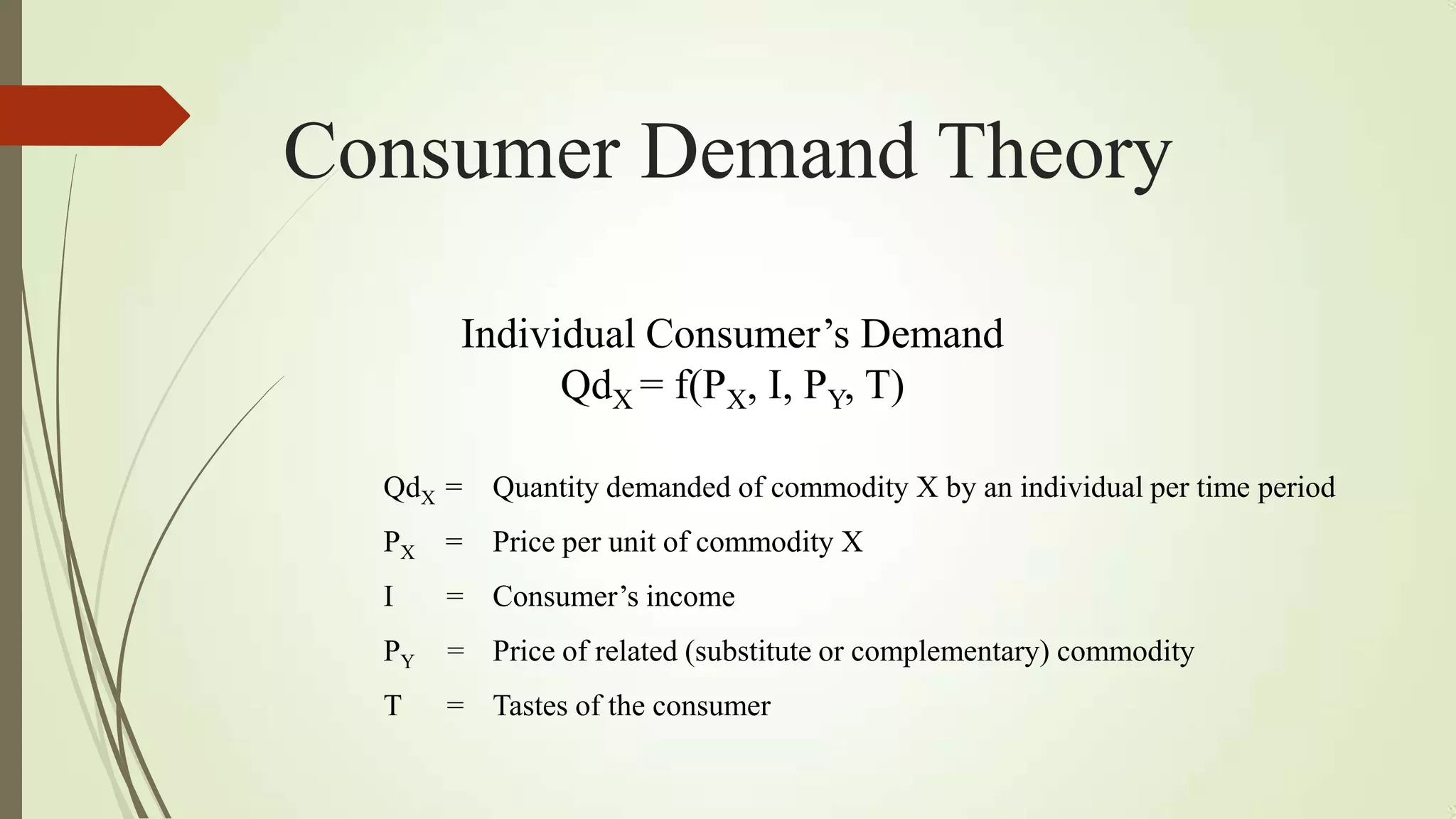 Consumer Demand Theory

Individual Consumer’s Demand
$Qd_X = f(P_X, I, P_Y, T)$

$Qd_X$ = Quantity demanded of commodity X by an individual per time period

$P_X$ = Price per unit of commodity X

I = Consumer’s income

$P_Y$ = Price of related (substitute or complementary) commodity

T = Tastes of the consumer